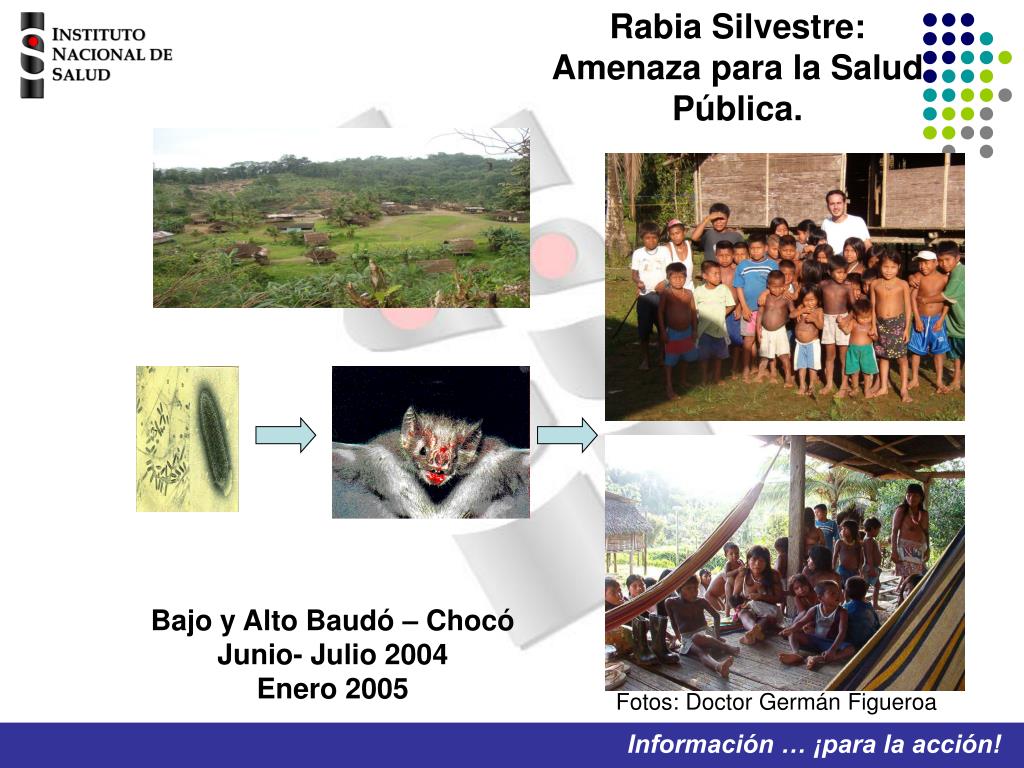 INSTITUTO NACIONAL DE SALUD

Rabia Silvestre: Amenaza para la Salud Pública.

Bajo y Alto Baudó – Chocó
Junio- Julio 2004
Enero 2005

Fotos: Doctor Germán Figueroa

Información … ¡para la acción!